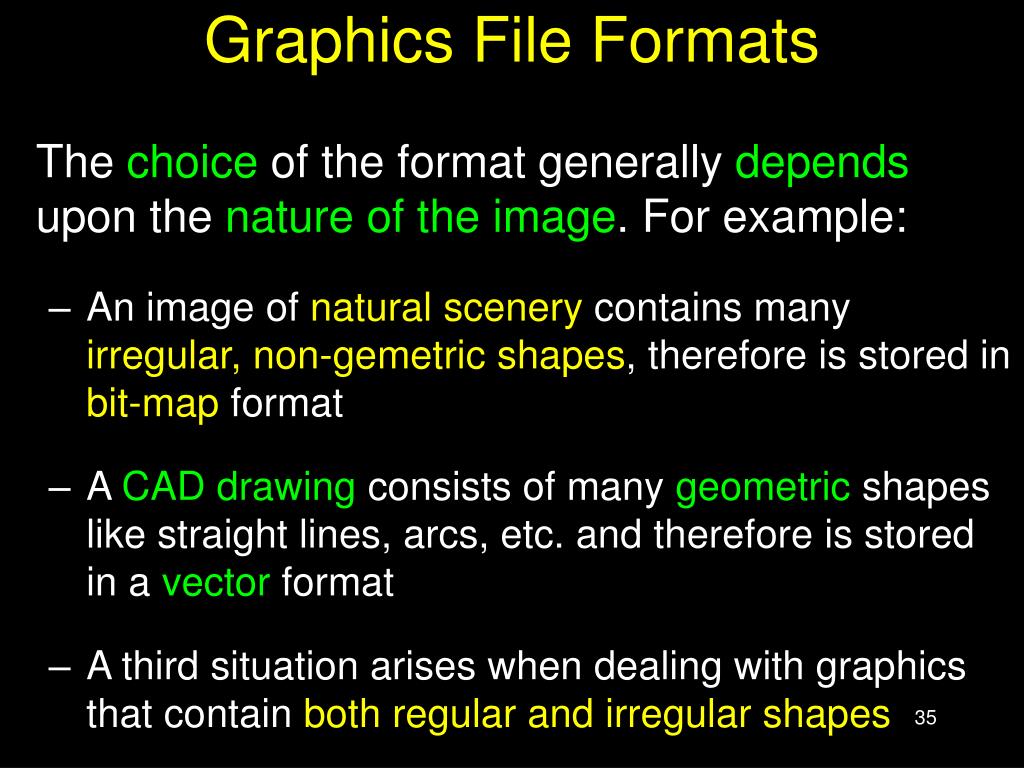 Graphics File Formats

The choice of the format generally depends upon the nature of the image. For example:

– An image of natural scenery contains many irregular, non-gemetric shapes, therefore is stored in bit-map format

– A CAD drawing consists of many geometric shapes like straight lines, arcs, etc. and therefore is stored in a vector format

– A third situation arises when dealing with graphics that contain both regular and irregular shapes

35